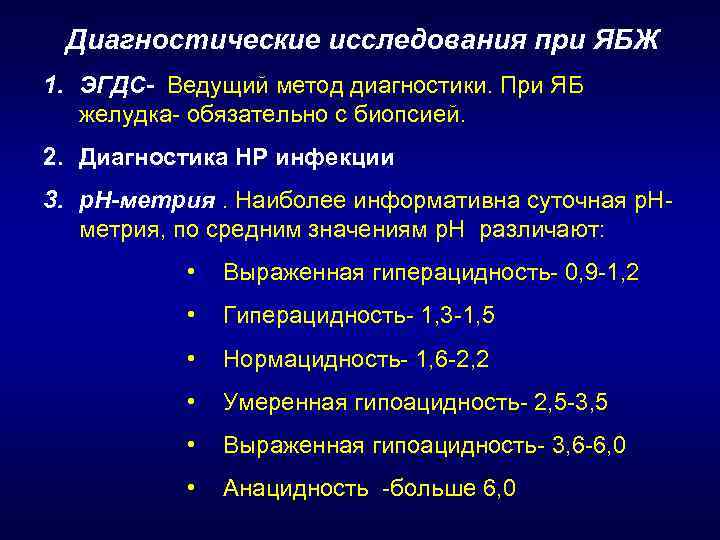 Диагностические исследования при ЯБЖ

1. ЭГДС- Ведущий метод диагностики. При ЯБ желудка- обязательно с биопсией.

2. Диагностика НР инфекции

3. рН-метрия . Наиболее информативна суточная рН-метрия, по средним значениям рН различают:

• Выраженная гиперацидность- 0,9-1,2
• Гиперацидность- 1,3-1,5
• Нормацидность- 1,6-2,2
• Умеренная гипоацидность- 2,5-3,5
• Выраженная гипоацидность- 3,6-6,0
• Анацидность -больше 6,0